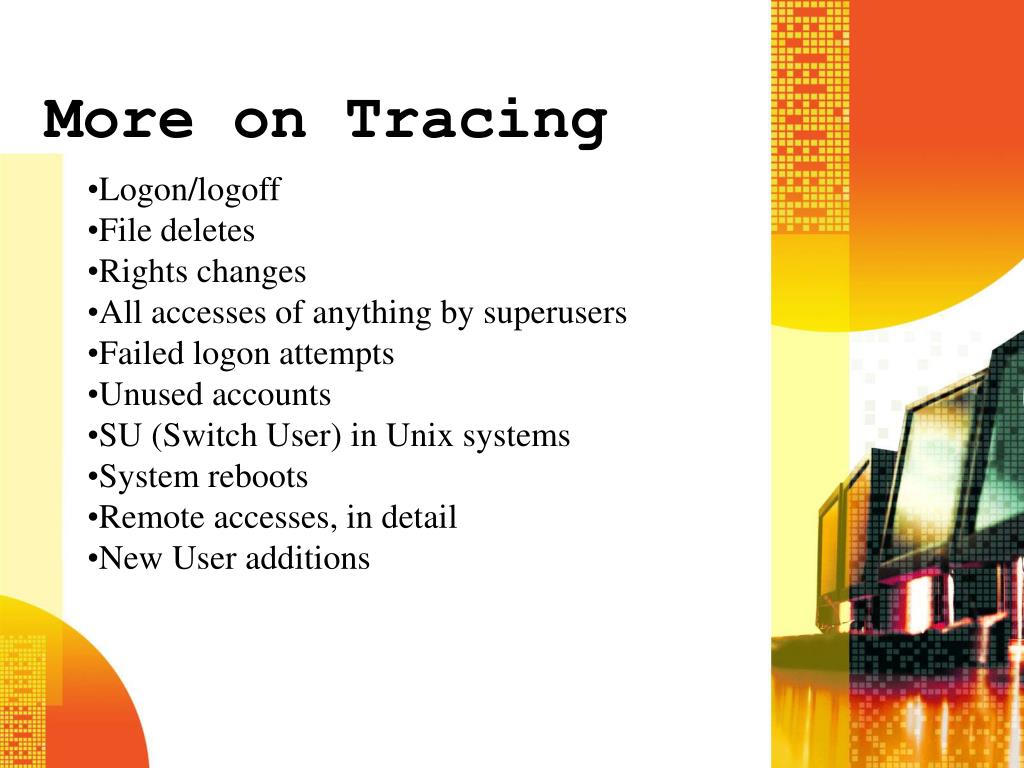 More on Tracing

•Logon/logoff
•File deletes
•Rights changes
•All accesses of anything by superusers
•Failed logon attempts
•Unused accounts
•SU (Switch User) in Unix systems
•System reboots
•Remote accesses, in detail
•New User additions